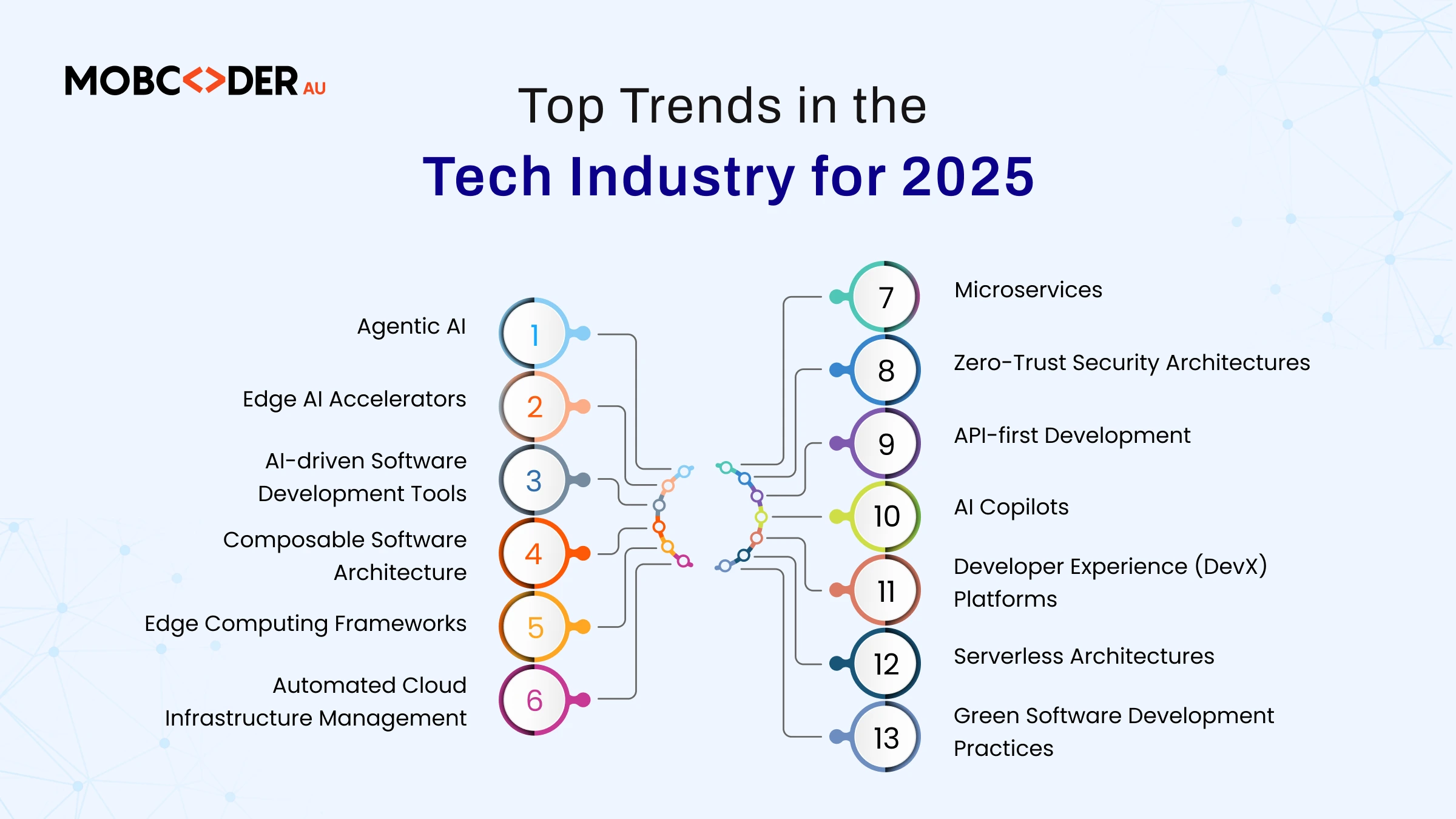 MOBC<>DER AU

Top Trends in the
Tech Industry for 2025

Agentic AI 1

Edge AI Accelerators 2

AI-driven Software Development Tools 3

Composable Software Architecture 4

Edge Computing Frameworks 5

Automated Cloud Infrastructure Management 6

7 Microservices

8 Zero-Trust Security Architectures

9 API-first Development

10 AI Copilots

11 Developer Experience (DevX) Platforms

12 Serverless Architectures

13 Green Software Development Practices